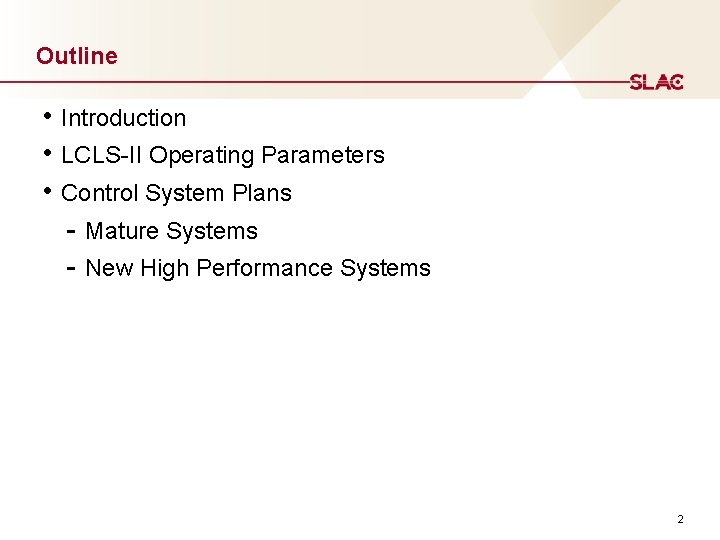 Outline

SLAC

• Introduction
• LCLS-II Operating Parameters
• Control System Plans
  - Mature Systems
  - New High Performance Systems

2